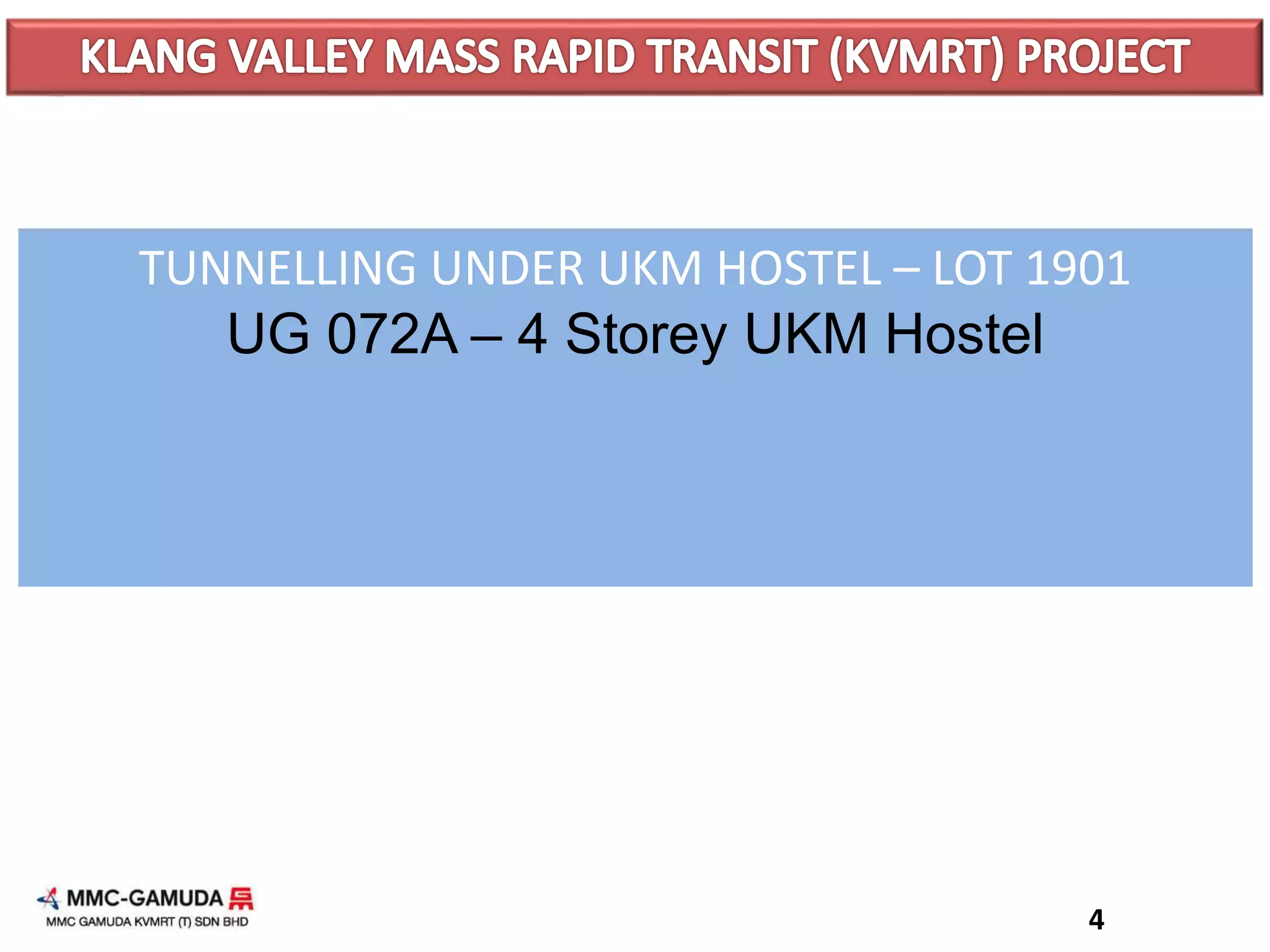 KLANG VALLEY MASS RAPID TRANSIT (KVMRT) PROJECT

TUNNELLING UNDER UKM HOSTEL – LOT 1901

UG 072A – 4 Storey UKM Hostel

MMC-GAMUDA
MMC GAMUDA KVMRT (T) SDN BHD

4